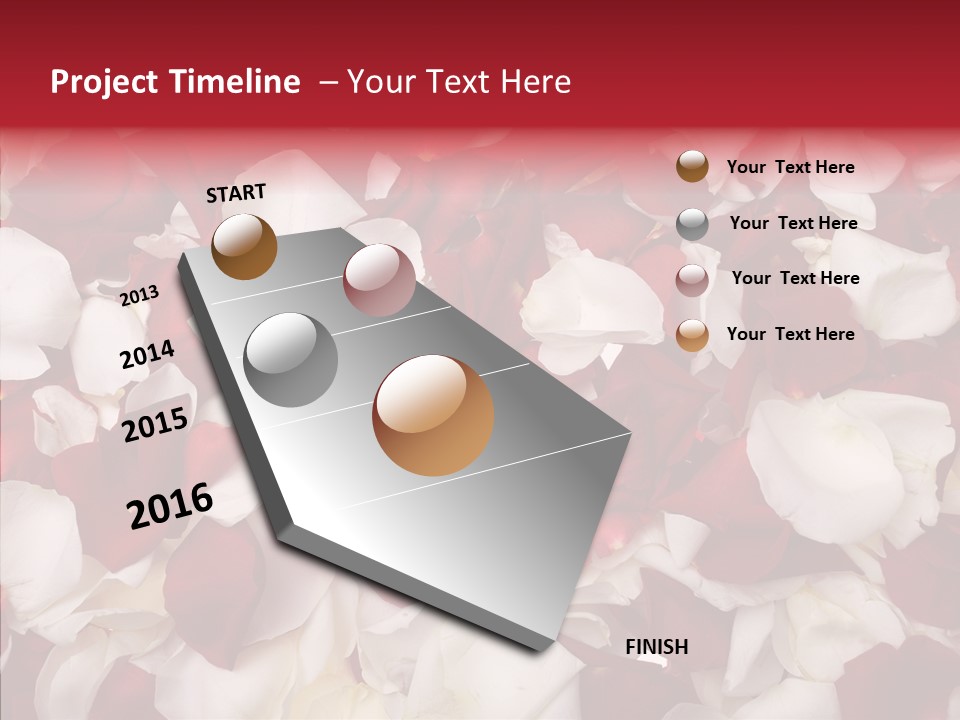 Project Timeline – Your Text Here

START

2013

2014

2015

2016

FINISH

Your Text Here

Your Text Here

Your Text Here

Your Text Here